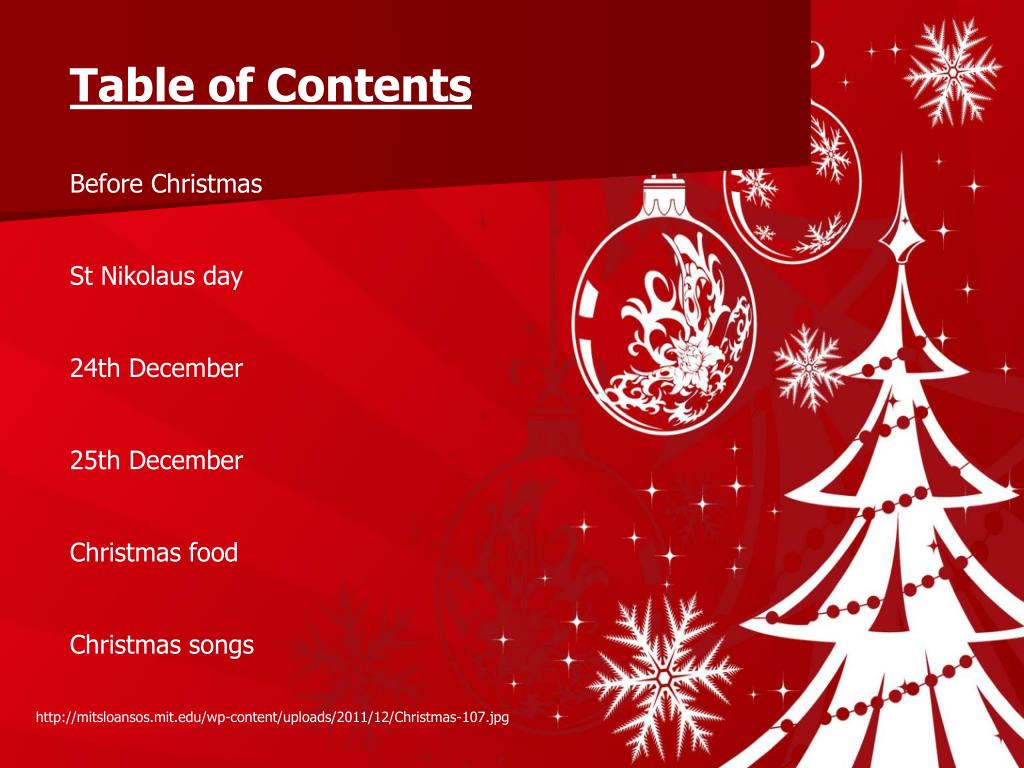 Table of Contents

Before Christmas

St Nikolaus day

24th December

25th December

Christmas food

Christmas songs

http://mitsloansos.mit.edu/wp-content/uploads/2011/12/Christmas-107.jpg